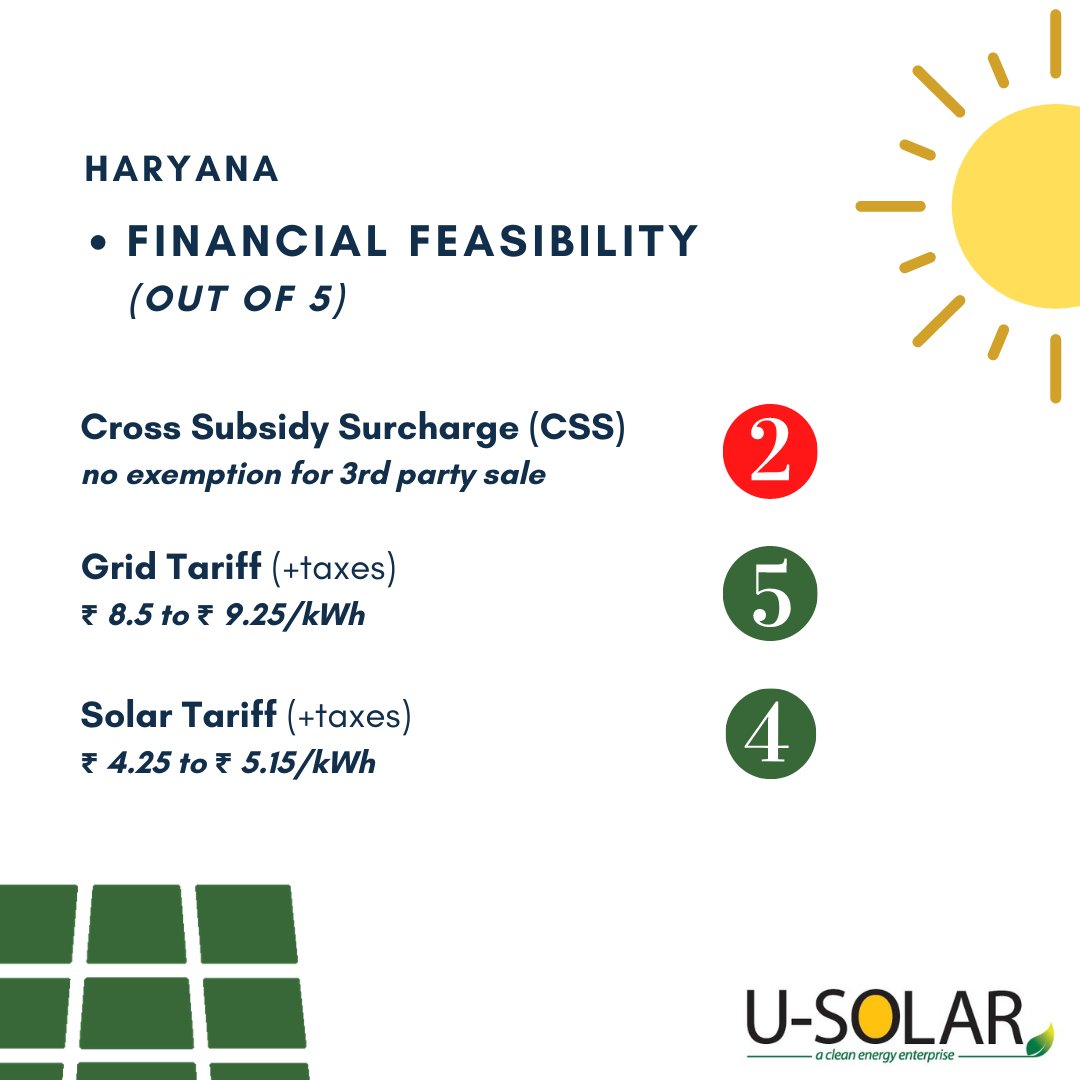 HARYANA

• FINANCIAL FEASIBILITY
(OUT OF 5)

Cross Subsidy Surcharge (CSS)
no exemption for 3rd party sale

2

Grid Tariff (+taxes)
₹ 8.5 to ₹ 9.25/kWh

5

Solar Tariff (+taxes)
₹ 4.25 to ₹ 5.15/kWh

4

U-SOLAR
a clean energy enterprise